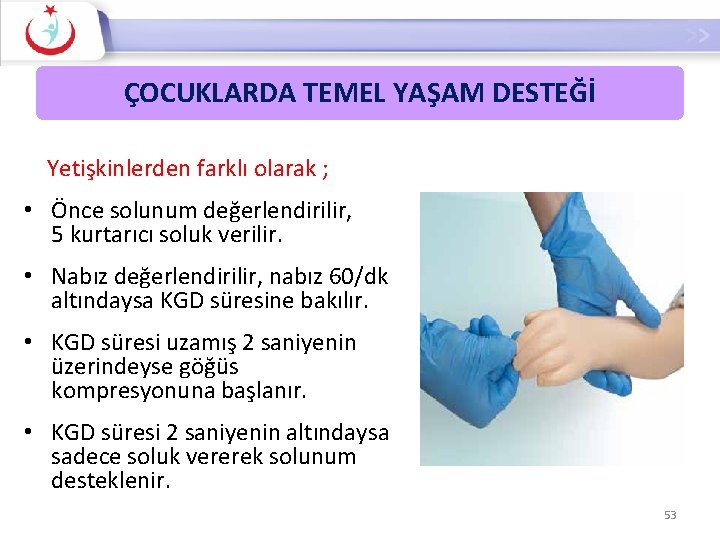 ÇOCUKLARDA TEMEL YAŞAM DESTEĞİ

Yetişkinlerden farklı olarak ;

• Önce solunum değerlendirilir, 5 kurtarıcı soluk verilir.

• Nabız değerlendirilir, nabız 60/dk altındaysa KGD süresine bakılır.

• KGD süresi uzamış 2 saniyenin üzerindeyse göğüs kompresyonuna başlanır.

• KGD süresi 2 saniyenin altındaysa sadece soluk vererek solunum desteklenir.

53